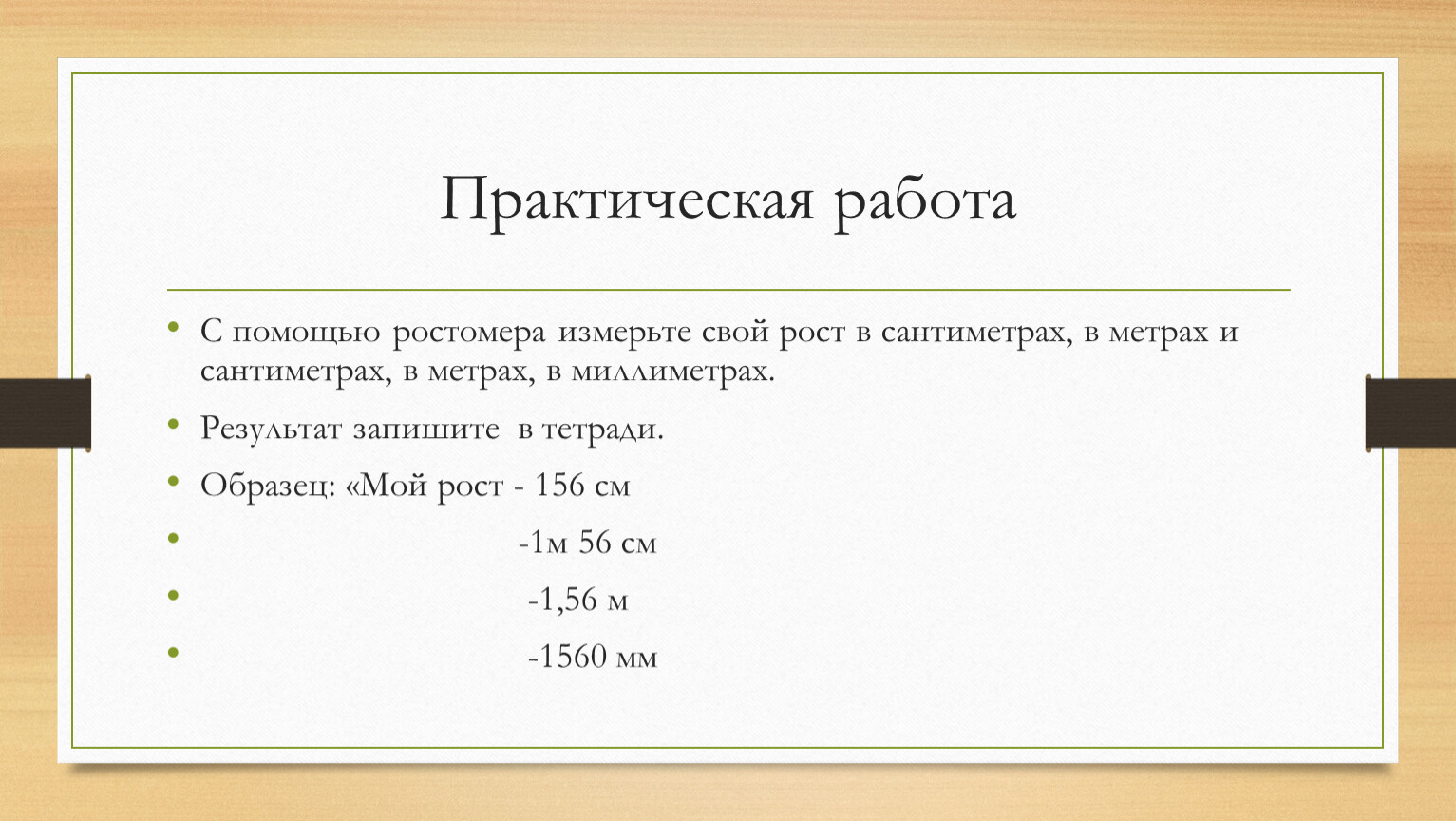 Практическая работа

• С помощью ростомера измерьте свой рост в сантиметрах, в метрах и сантиметрах, в метрах, в миллиметрах.
• Результат запишите в тетради.
• Образец: «Мой рост - 156 см
• -1м 56 см
• -1,56 м
• -1560 мм